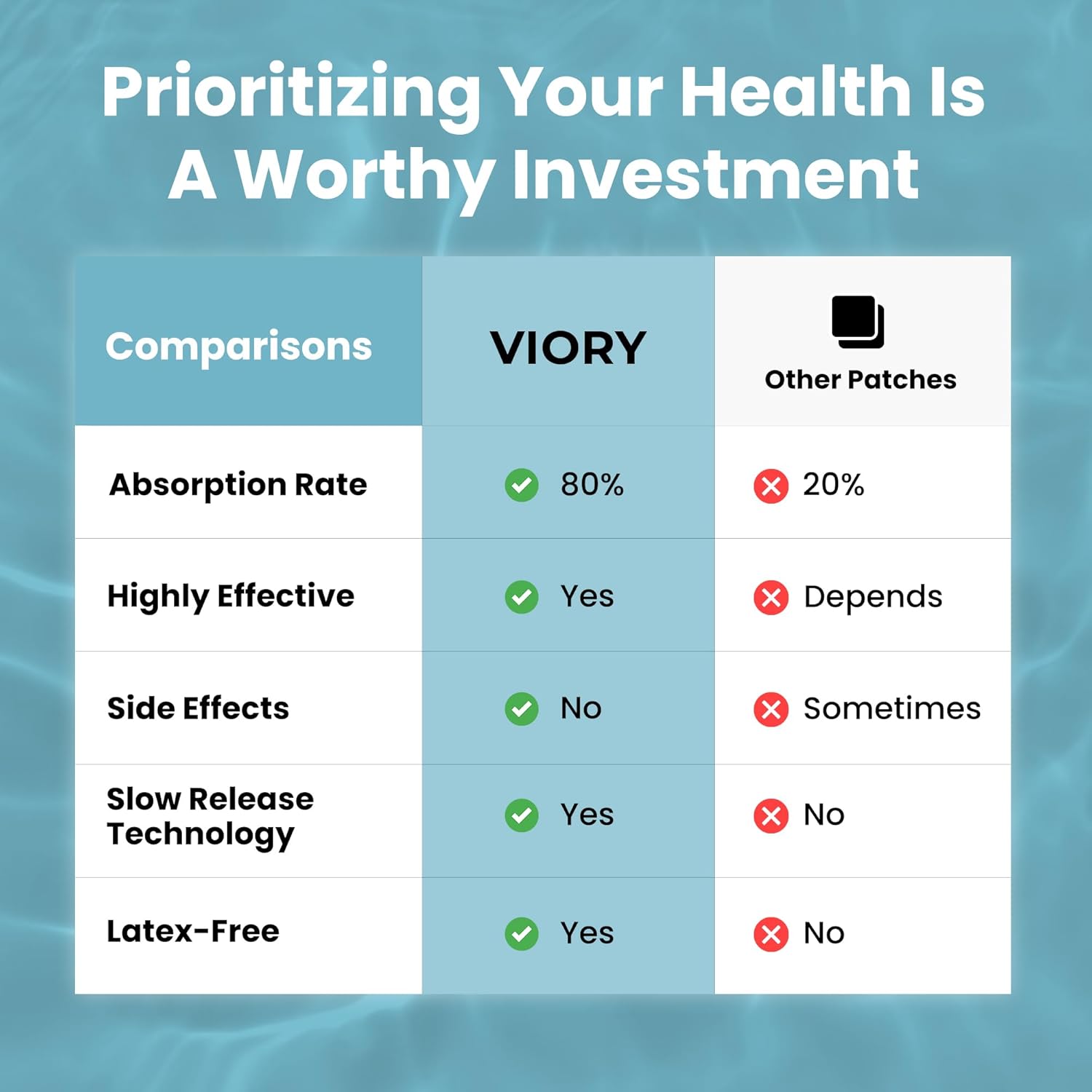 Prioritizing Your Health Is A Worthy Investment

| Comparisons | VIORY | Other Patches |
|---|---|---|
| Absorption Rate | 80% | 20% |
| Highly Effective | Yes | Depends |
| Side Effects | No | Sometimes |
| Slow Release Technology | Yes | No |
| Latex-Free | Yes | No |